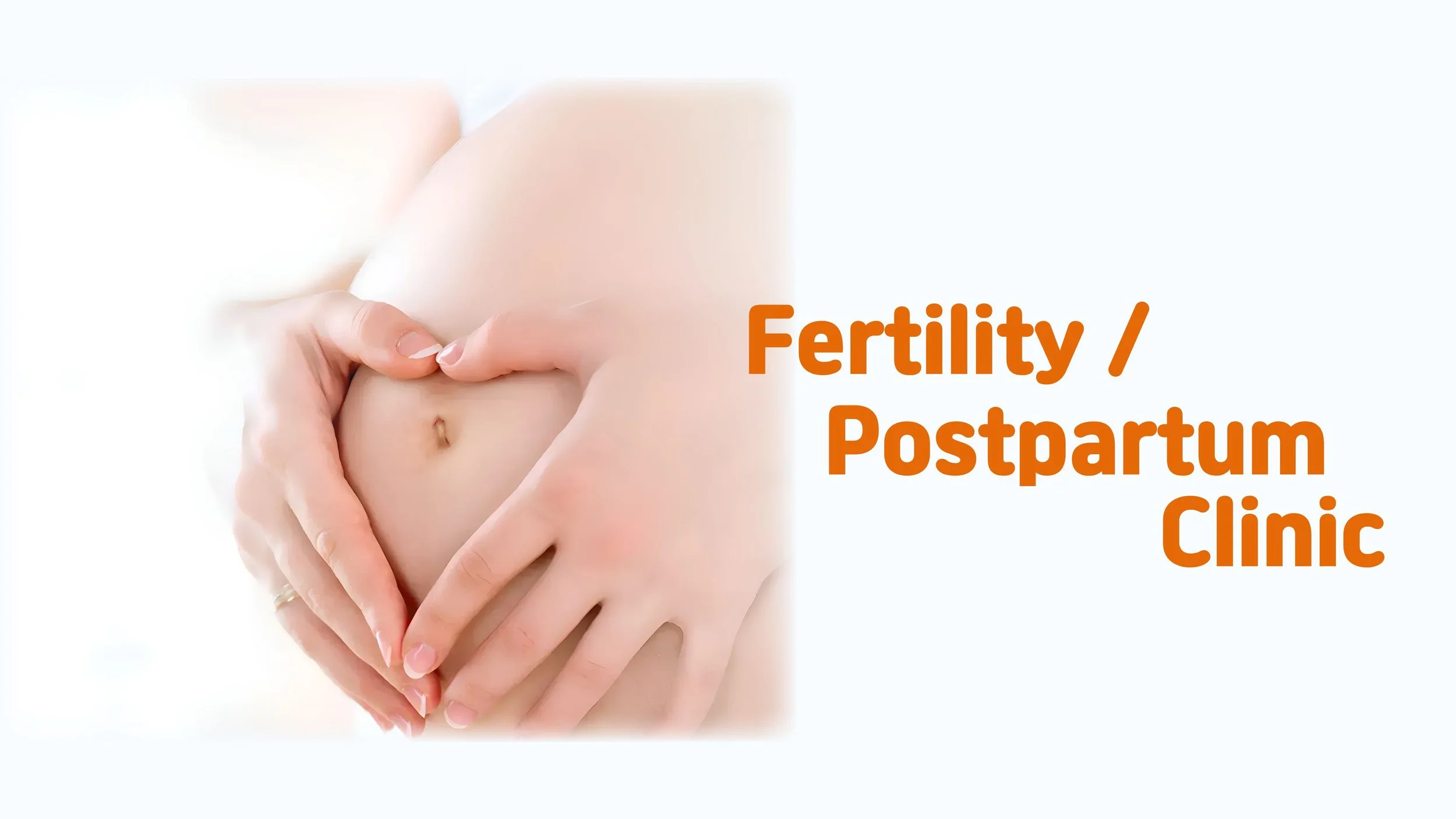 Fertility /
Postpartum
Clinic